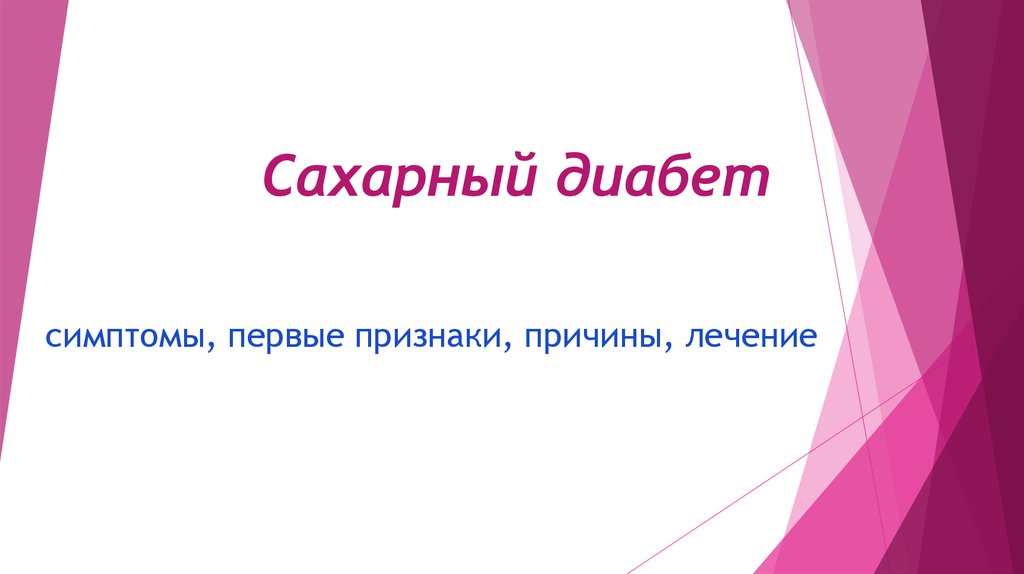 Сахарный диабет

симптомы, первые признаки, причины, лечение